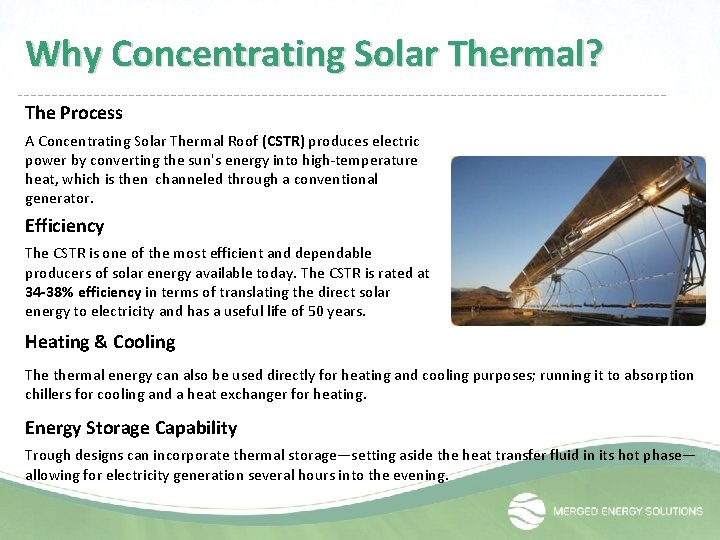 Why Concentrating Solar Thermal?

The Process

A Concentrating Solar Thermal Roof (CSTR) produces electric power by converting the sun's energy into high-temperature heat, which is then channeled through a conventional generator.

Efficiency

The CSTR is one of the most efficient and dependable producers of solar energy available today. The CSTR is rated at 34-38% efficiency in terms of translating the direct solar energy to electricity and has a useful life of 50 years.

Heating & Cooling

The thermal energy can also be used directly for heating and cooling purposes; running it to absorption chillers for cooling and a heat exchanger for heating.

Energy Storage Capability

Trough designs can incorporate thermal storage—setting aside the heat transfer fluid in its hot phase—allowing for electricity generation several hours into the evening.

MERGED ENERGY SOLUTIONS